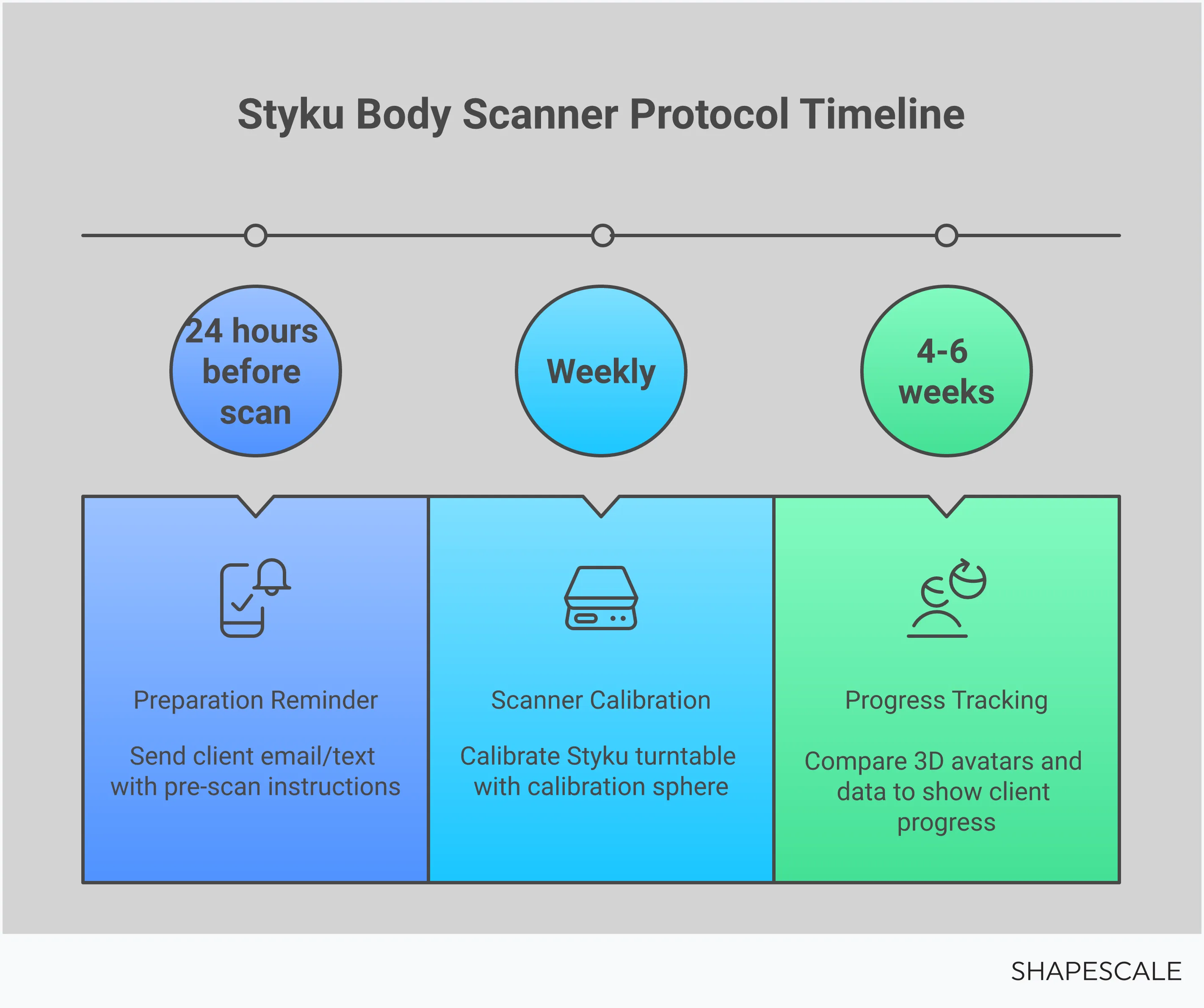 Styku Body Scanner Protocol Timeline

24 hours before scan

Weekly

4-6 weeks

Preparation Reminder

Send client email/text with pre-scan instructions

Scanner Calibration

Calibrate Styku turntable with calibration sphere

Progress Tracking

Compare 3D avatars and data to show client progress

SHAPESCALE